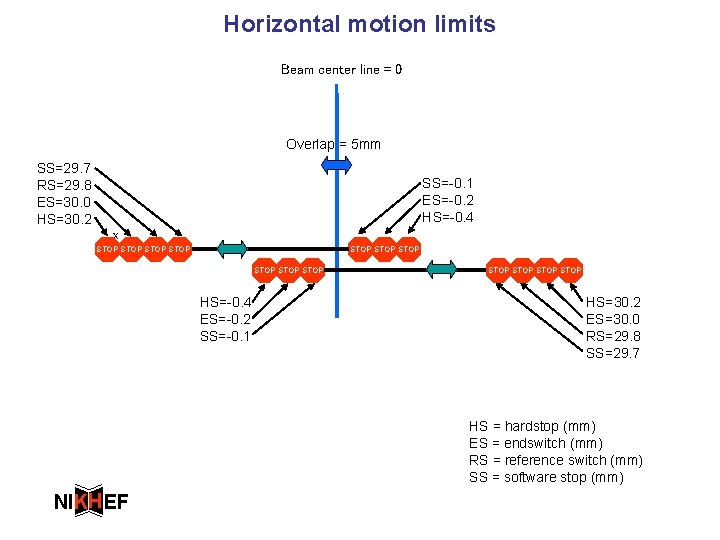 Horizontal motion limits

Beam center line = 0

Overlap = 5mm

SS=29.7
RS=29.8
ES=30.0
HS=30.2

x

STOP STOP STOP STOP

SS=-0.1
ES=-0.2
HS=-0.4

STOP STOP STOP

STOP STOP STOP

STOP STOP STOP STOP

HS=-0.4
ES=-0.2
SS=-0.1

HS=30.2
ES=30.0
RS=29.8
SS=29.7

HS = hardstop (mm)
ES = endswitch (mm)
RS = reference switch (mm)
SS = software stop (mm)

NIKHEF